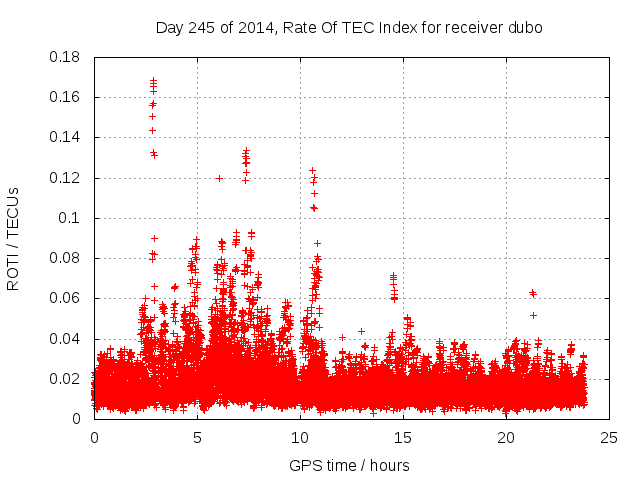 Day 245 of 2014, Rate Of TEC Index for receiver dubo

ROTI / TECUs

0.18
0.16
0.14
0.12
0.1
0.08
0.06
0.04
0.02
0

0
5
10
15
20
25

GPS time / hours